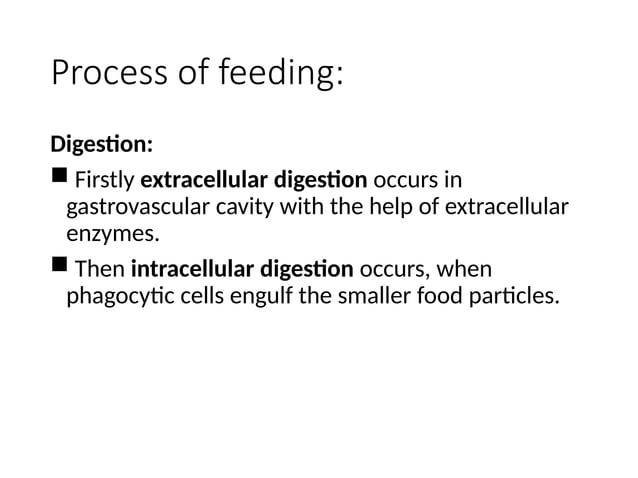 Process of feeding:

Digestion:

■ Firstly extracellular digestion occurs in gastrovascular cavity with the help of extracellular enzymes.

■ Then intracellular digestion occurs, when phagocytic cells engulf the smaller food particles.